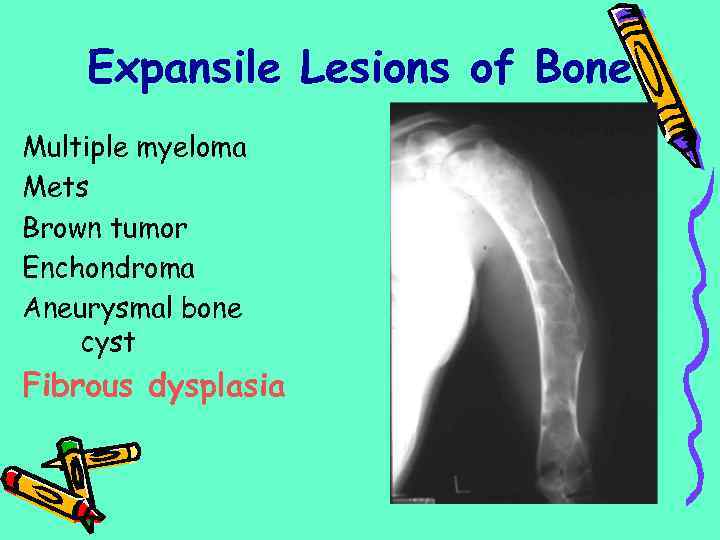 Expansile Lesions of Bone

Multiple myeloma
Mets
Brown tumor
Enchondroma
Aneurysmal bone cyst
Fibrous dysplasia

L